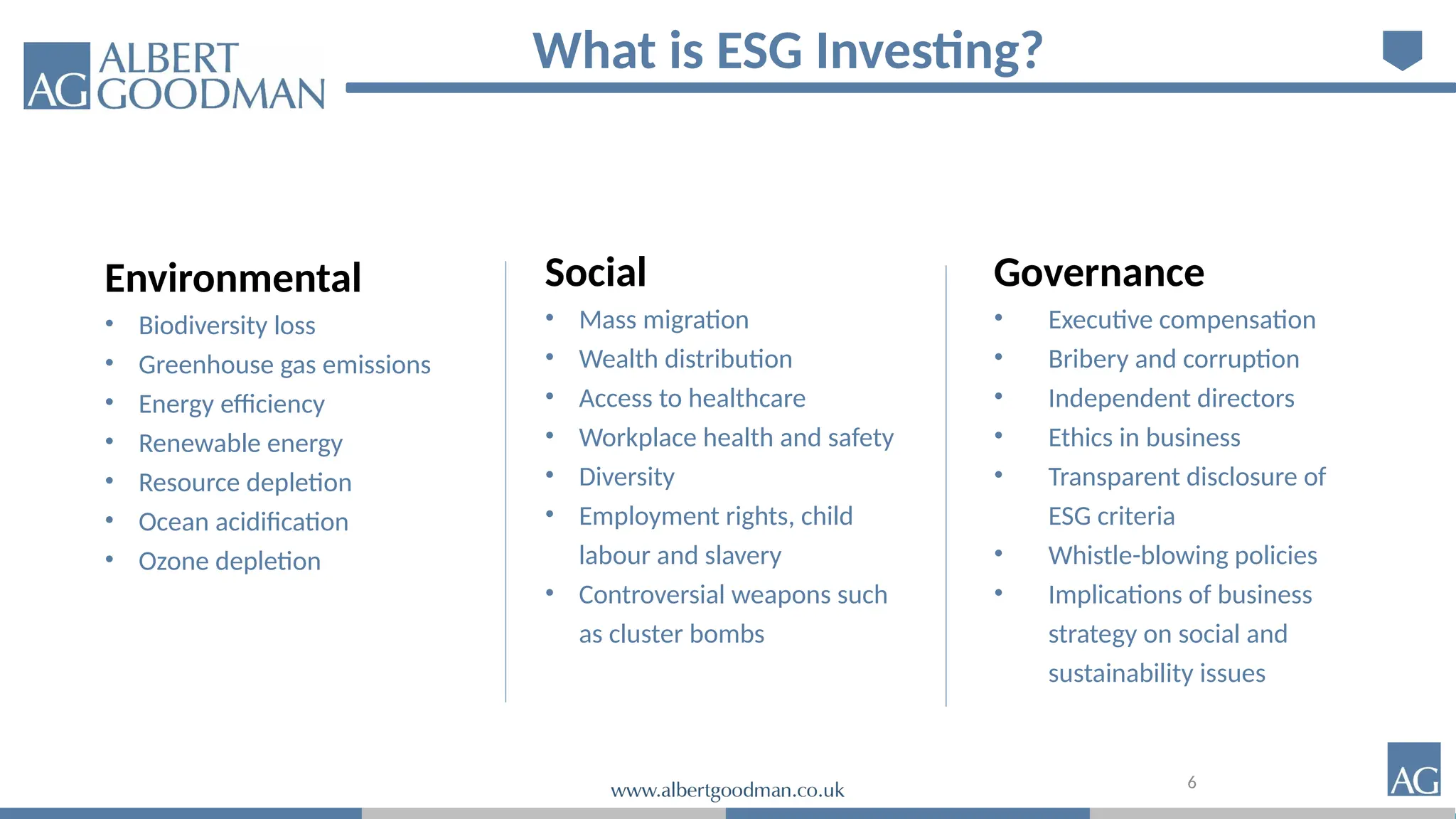 AG ALBERT GOODMAN

What is ESG Investing?

Environmental
• Biodiversity loss
• Greenhouse gas emissions
• Energy efficiency
• Renewable energy
• Resource depletion
• Ocean acidification
• Ozone depletion

Social
• Mass migration
• Wealth distribution
• Access to healthcare
• Workplace health and safety
• Diversity
• Employment rights, child labour and slavery
• Controversial weapons such as cluster bombs

Governance
• Executive compensation
• Bribery and corruption
• Independent directors
• Ethics in business
• Transparent disclosure of ESG criteria
• Whistle-blowing policies
• Implications of business strategy on social and sustainability issues

www.albertgoodman.co.uk

6

AG